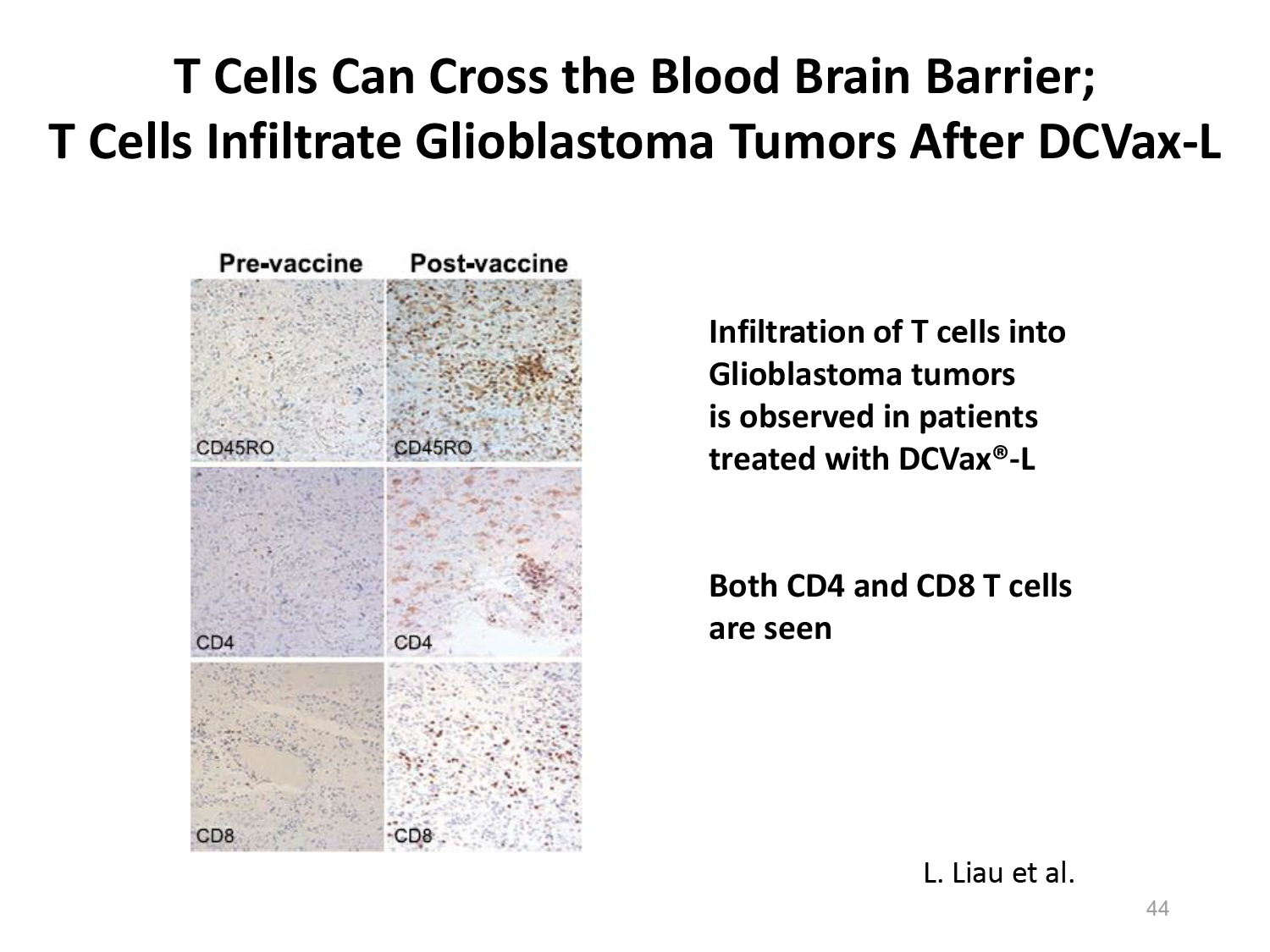 T Cells Can Cross the Blood Brain Barrier;
T Cells Infiltrate Glioblastoma Tumors After DCVax-L

Pre-vaccine

Post-vaccine

CD45RO

CD45RO

CD4

CD4

CD8

CD8

Infiltration of T cells into Glioblastoma tumors is observed in patients treated with DCVax®-L

Both CD4 and CD8 T cells are seen

L. Liau et al.

44